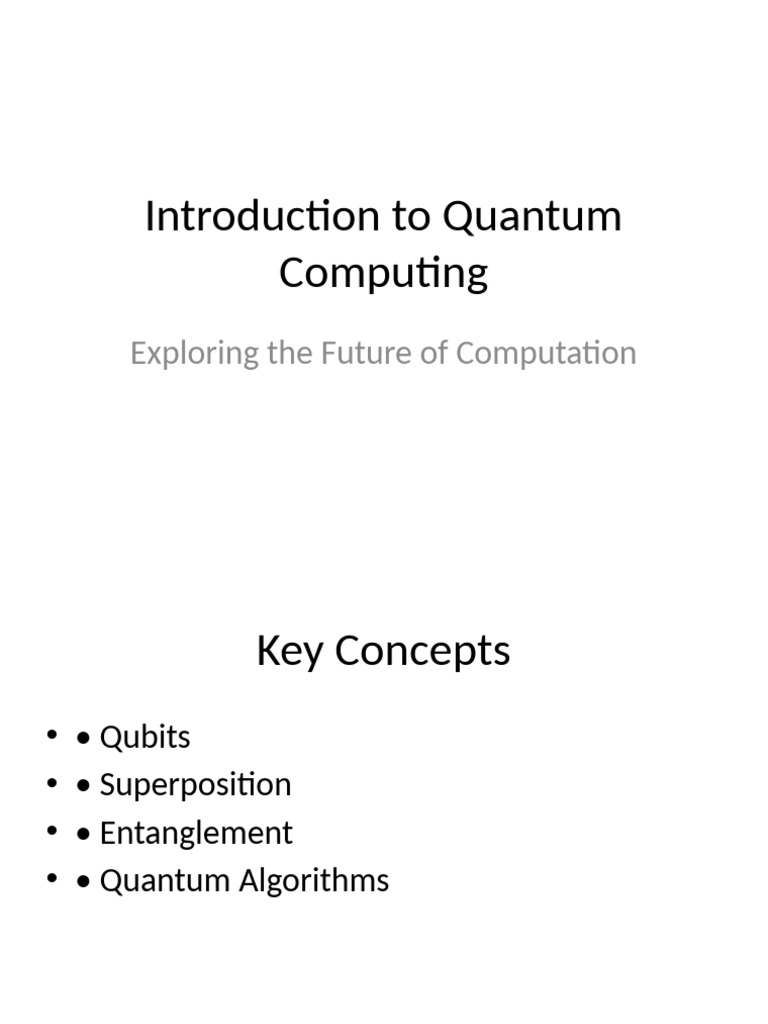 Introduction to Quantum Computing

Exploring the Future of Computation

Key Concepts

• • Qubits
• • Superposition
• • Entanglement
• • Quantum Algorithms